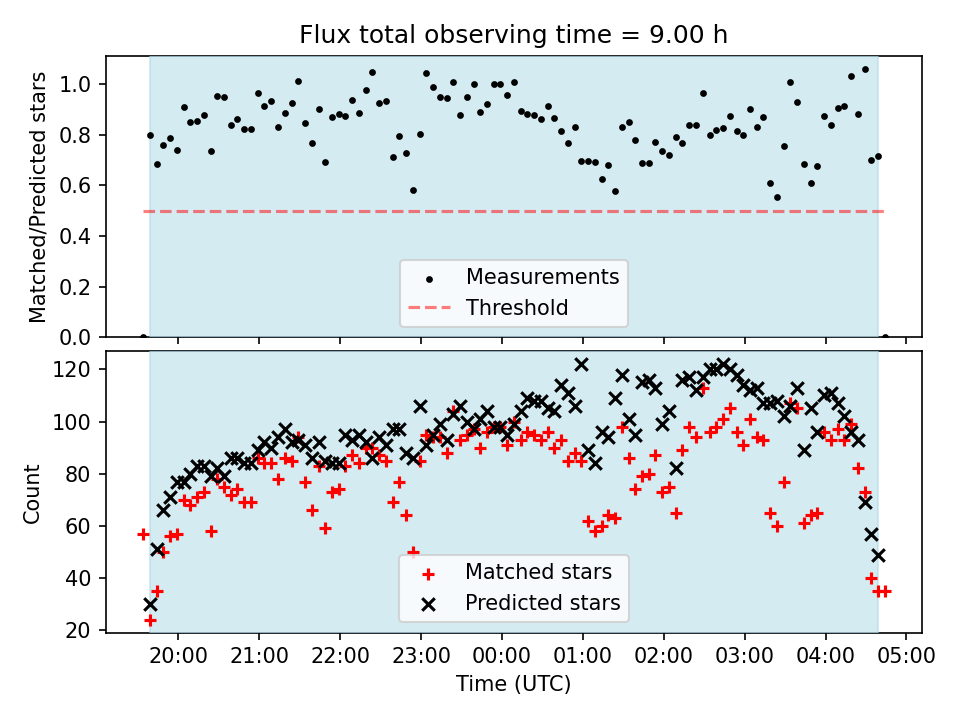 Flux total observing time = 9.00 h

Matched/Predicted stars

1.0
0.8
0.6
0.4
0.2
0.0

Measurements
Threshold

Count

120
100
80
60
40
20

Matched stars
Predicted stars

20:00 21:00 22:00 23:00 00:00 01:00 02:00 03:00 04:00 05:00
Time (UTC)